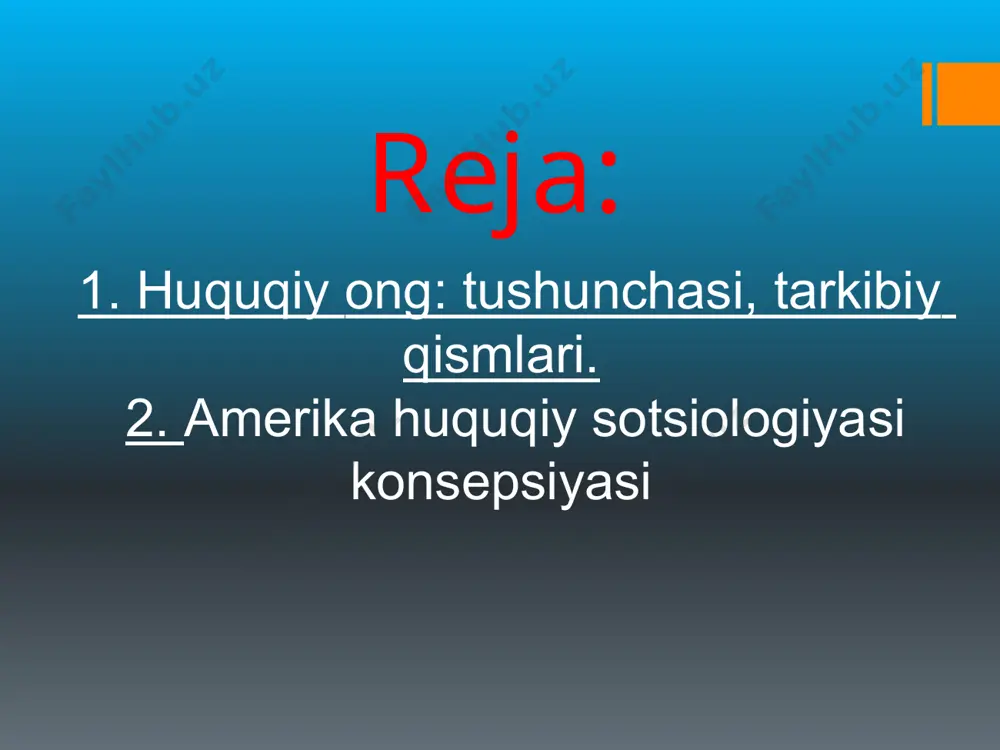 FaylHub.uz FaylHub.uz FaylHub.uz

Reja:

1. Huquqiy ong: tushunchasi, tarkibiy qismlari.
2. Amerika huquqiy sotsiologiyasi konsepsiyasi